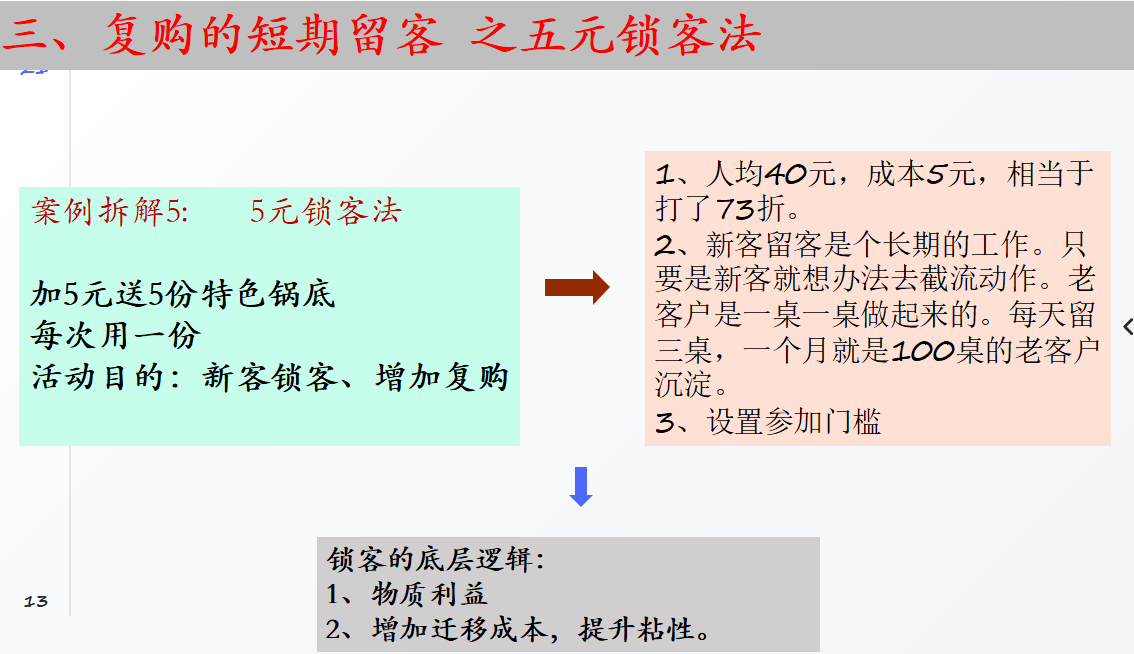 三、复购的短期留客 之五元锁客法

案例拆解5: 5元锁客法

加5元送5份特色锅底
每次用一份
活动目的：新客锁客、增加复购

1、人均40元，成本5元，相当于打了73折。
2、新客留客是个长期的工作。只要是新客就想办法去截流动作。老客户是一桌一桌做起来的。每天留三桌，一个月就是100桌的老客户沉淀。
3、设置参加门槛

锁客的底层逻辑：
1、物质利益
2、增加迁移成本，提升粘性。

13